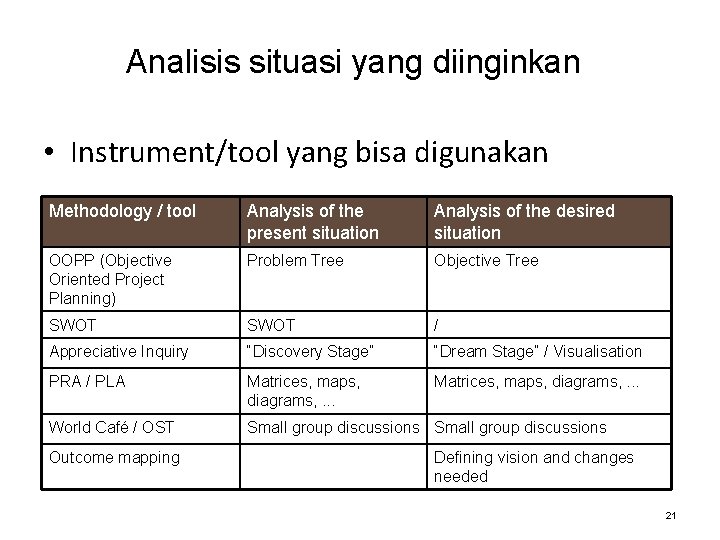 Analisis situasi yang diinginkan

• Instrument/tool yang bisa digunakan

| Methodology / tool | Analysis of the present situation | Analysis of the desired situation |
|---|---|---|
| OOPP (Objective Oriented Project Planning) | Problem Tree | Objective Tree |
| SWOT | SWOT | / |
| Appreciative Inquiry | "Discovery Stage" | "Dream Stage" / Visualisation |
| PRA / PLA | Matrices, maps, diagrams, ... | Matrices, maps, diagrams, ... |
| World Café / OST | Small group discussions | Small group discussions |
| Outcome mapping | | Defining vision and changes needed |

21